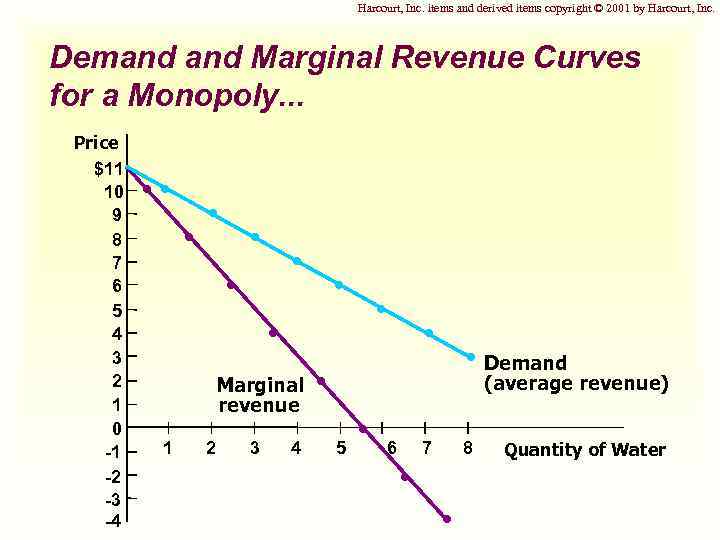 Harcourt, Inc. items and derived items copyright © 2001 by Harcourt, Inc.

Demand and Marginal Revenue Curves for a Monopoly...

Price
$11
10
9
8
7
6
5
4
3
2
1
0
-1
-2
-3
-4

1 2 3 4 5 6 7 8 Quantity of Water

Marginal revenue

Demand (average revenue)